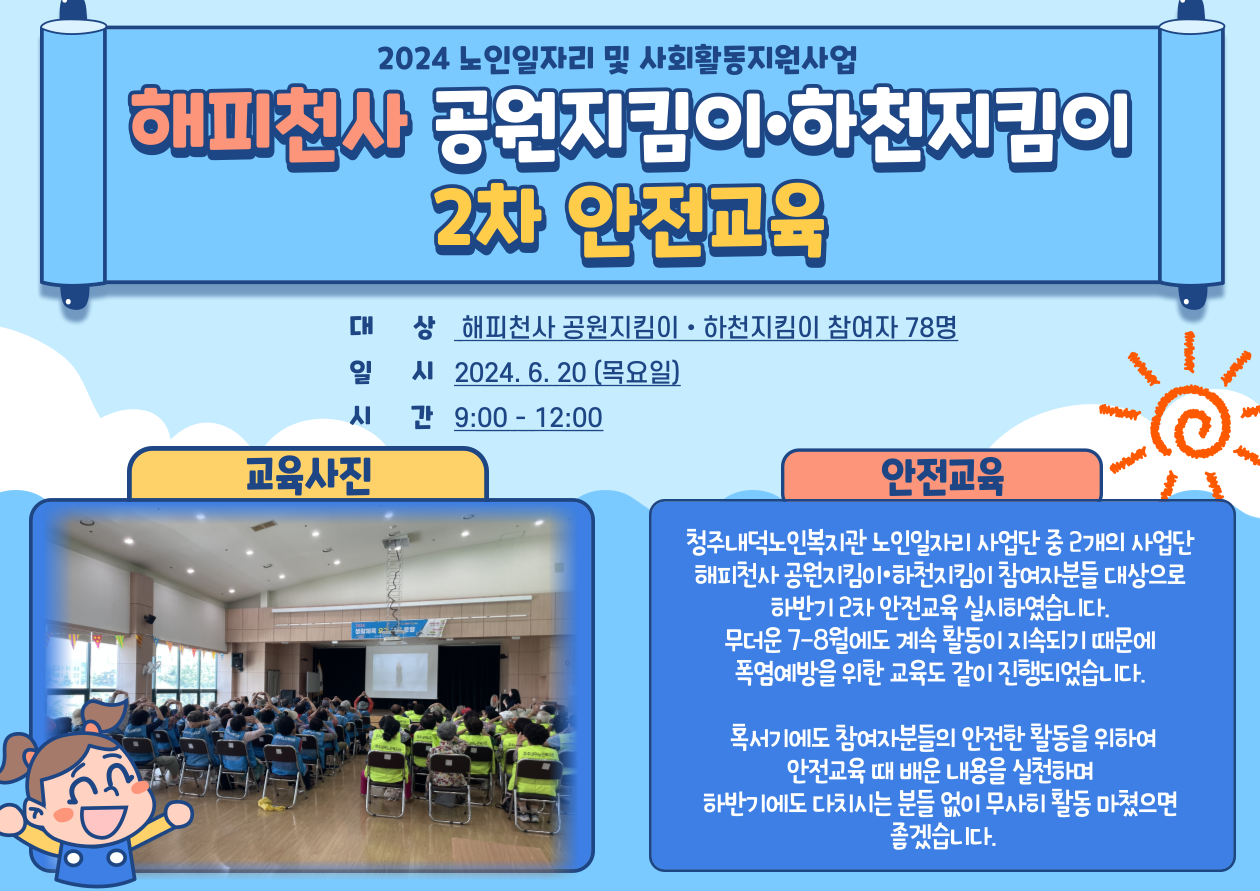 2024 노인일자리 및 사회활동지원사업

해피천사 공원지킴이•하천지킴이 2차 안전교육

대 상 해피천사 공원지킴이 • 하천지킴이 참여자 78명

일 시 2024. 6. 20 (목요일)

시 간 9:00 - 12:00

교육사진

안전교육

청주내덕노인복지관 노인일자리 사업단 중 2개의 사업단 해피천사 공원지킴이•하천지킴이 참여자분들 대상으로 하반기 2차 안전교육 실시하였습니다. 무더운 7-8월에도 계속 활동이 지속되기 때문에 폭염예방을 위한 교육도 같이 진행되었습니다.

혹서기에도 참여자분들의 안전한 활동을 위하여 안전교육 때 배운 내용을 실천하며 하반기에도 다치시는 분들 없이 무사히 활동 마쳤으면 좋겠습니다.